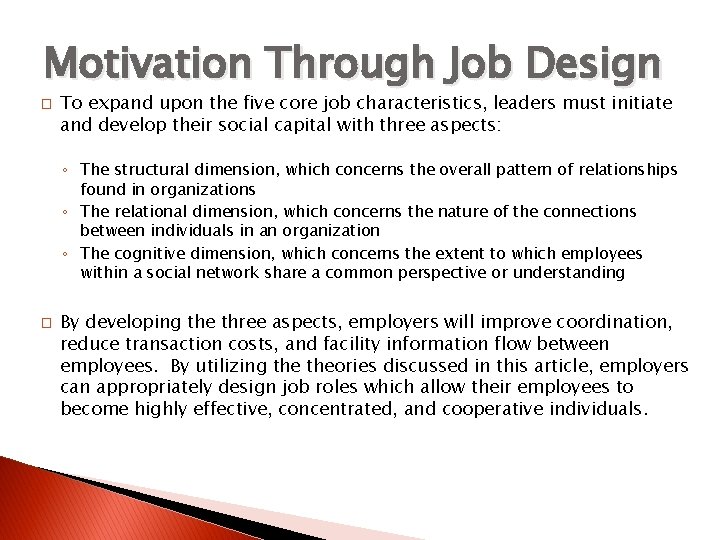 Motivation Through Job Design

□ To expand upon the five core job characteristics, leaders must initiate and develop their social capital with three aspects:

◦ The structural dimension, which concerns the overall pattern of relationships found in organizations
◦ The relational dimension, which concerns the nature of the connections between individuals in an organization
◦ The cognitive dimension, which concerns the extent to which employees within a social network share a common perspective or understanding

□ By developing the three aspects, employers will improve coordination, reduce transaction costs, and facility information flow between employees. By utilizing the theories discussed in this article, employers can appropriately design job roles which allow their employees to become highly effective, concentrated, and cooperative individuals.